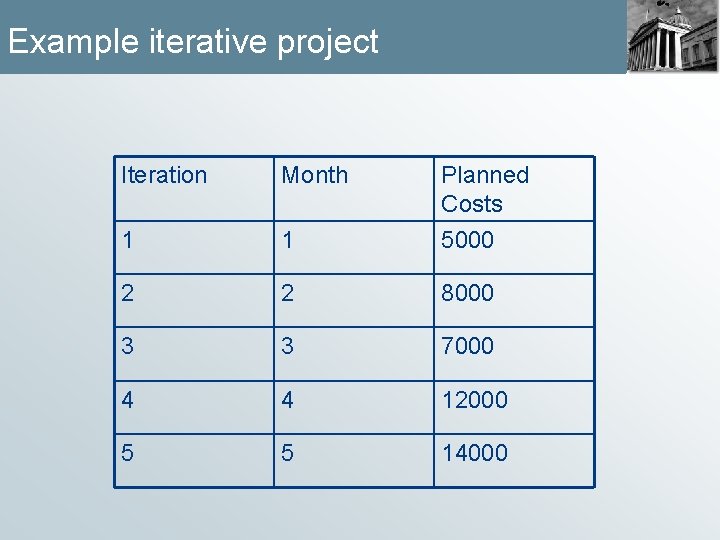 Example iterative project

| Iteration | Month | Planned Costs |
|---|---|---|
| 1 | 1 | 5000 |
| 2 | 2 | 8000 |
| 3 | 3 | 7000 |
| 4 | 4 | 12000 |
| 5 | 5 | 14000 |